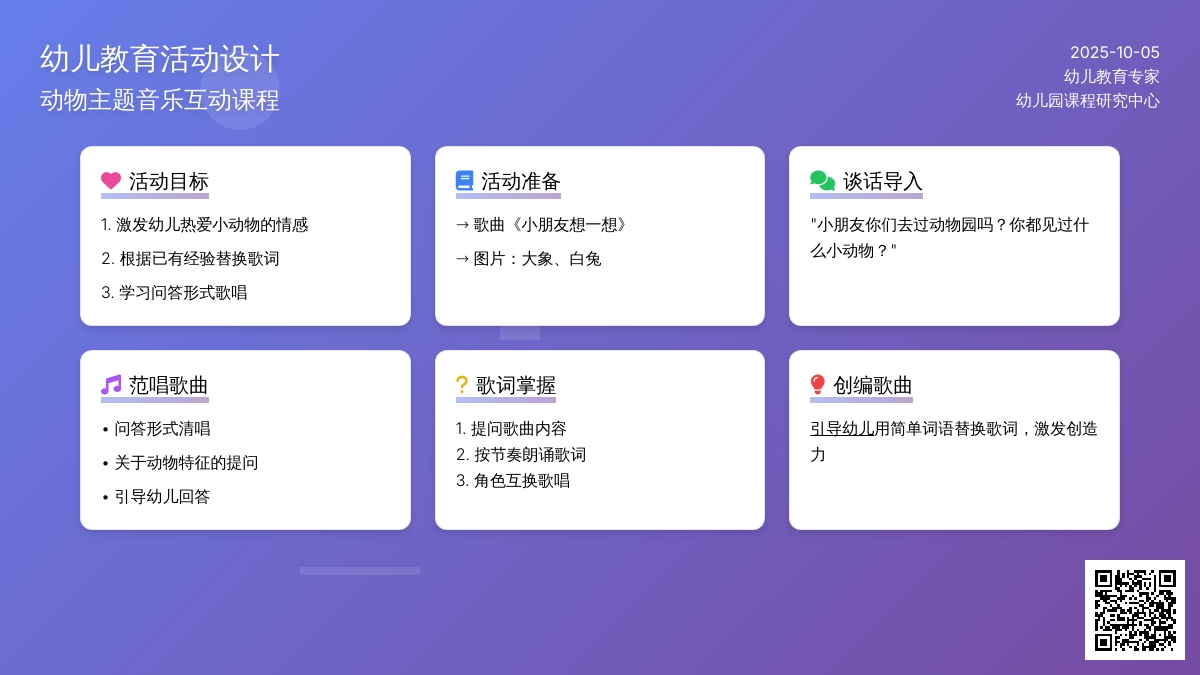 幼儿教育活动设计
动物主题音乐互动课程

2025-10-05
幼儿教育专家
幼儿园课程研究中心

活动目标
1. 激发幼儿热爱小动物的情感
2. 根据已有经验替换歌词
3. 学习问答形式歌唱

活动准备
→ 歌曲《小朋友想一想》
→ 图片：大象、白兔

谈话导入
"小朋友你们去过动物园吗？你都见过什么小动物？"

范唱歌曲
• 问答形式清唱
• 关于动物特征的提问
• 引导幼儿回答

歌词掌握
1. 提问歌曲内容
2. 按节奏朗诵歌词
3. 角色互换歌唱

创编歌曲
引导幼儿用简单词语替换歌词，激发创造力